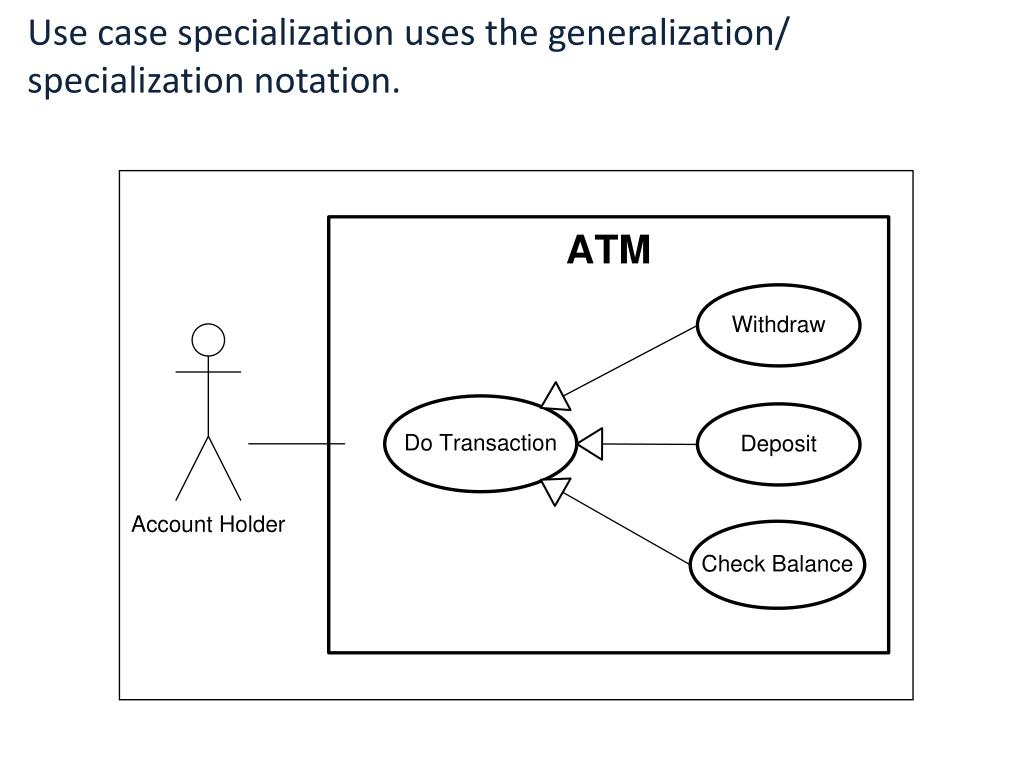 Use case specialization uses the generalization/ specialization notation.

ATM

Withdraw

Do Transaction

Deposit

Account Holder

Check Balance